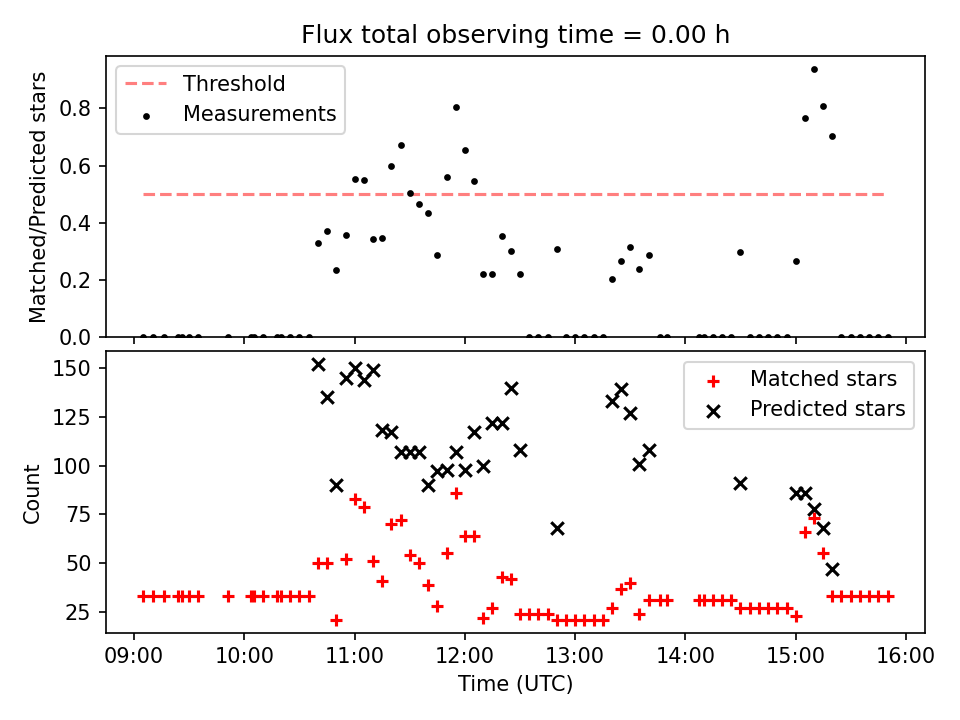 Flux total observing time = 0.00 h

Threshold
Measurements

Matched/Predicted stars

0.8
0.6
0.4
0.2
0.0

Matched stars
Predicted stars

Count

150
125
100
75
50
25

09:00
10:00
11:00
12:00
13:00
14:00
15:00
16:00

Time (UTC)